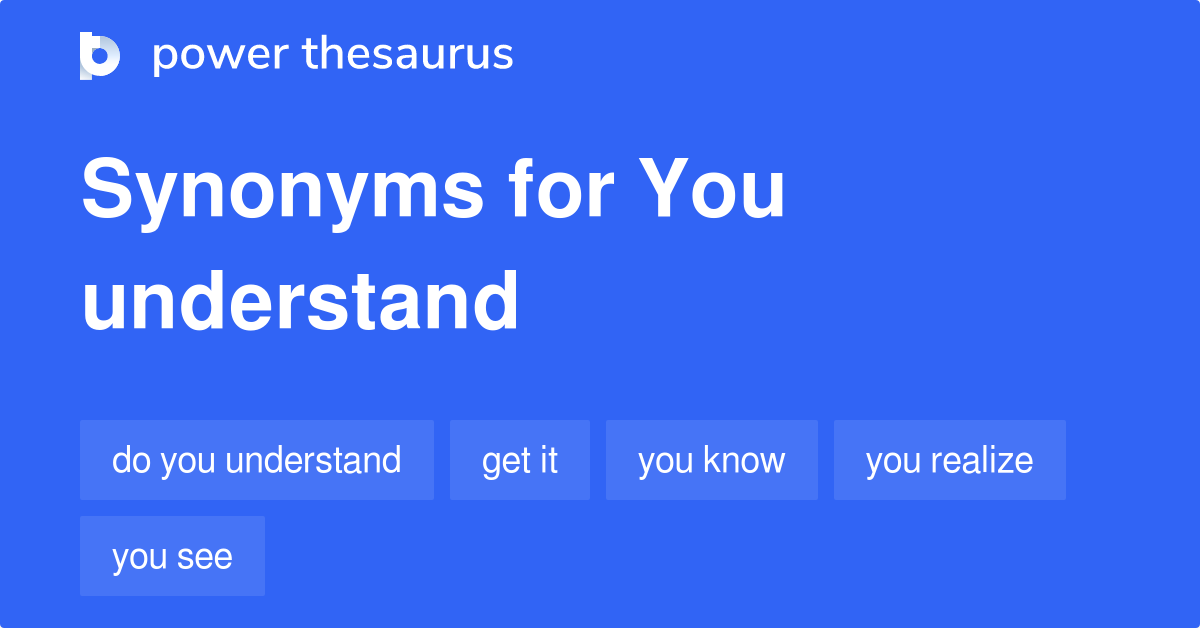 power thesaurus

Synonyms for You understand

do you understand
get it
you know
you realize
you see